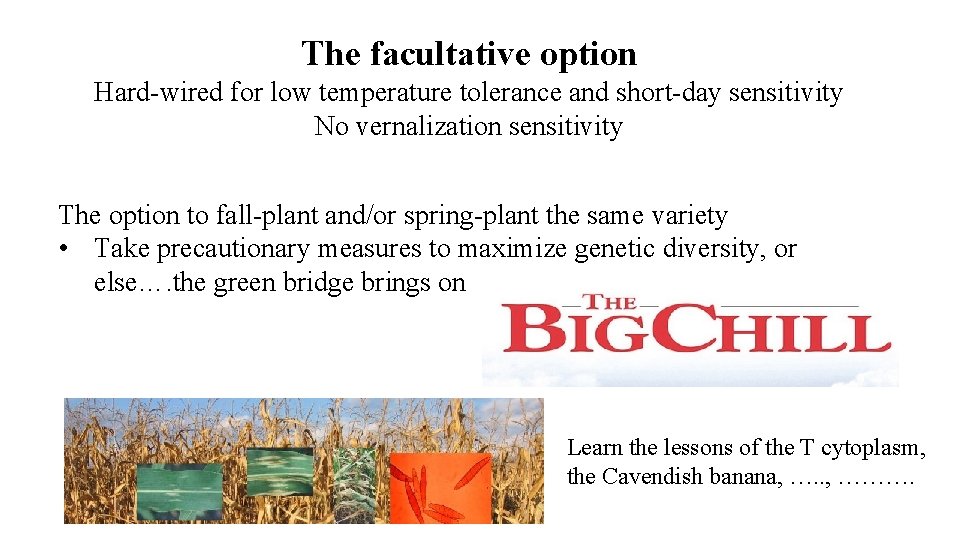 The facultative option
Hard-wired for low temperature tolerance and short-day sensitivity
No vernalization sensitivity

The option to fall-plant and/or spring-plant the same variety
• Take precautionary measures to maximize genetic diversity, or else….the green bridge brings on

THE BIG CHILL

Learn the lessons of the T cytoplasm, the Cavendish banana, ….., ……….